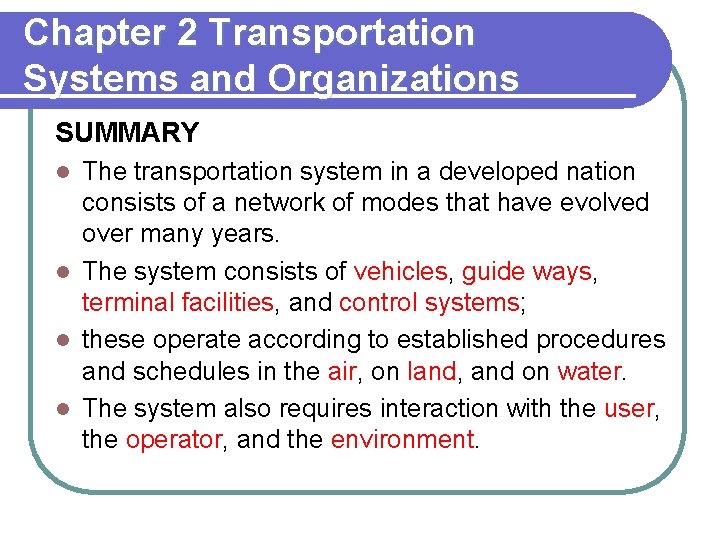 Chapter 2 Transportation Systems and Organizations

SUMMARY

- The transportation system in a developed nation consists of a network of modes that have evolved over many years.
- The system consists of vehicles, guide ways, terminal facilities, and control systems;
- these operate according to established procedures and schedules in the air, on land, and on water.
- The system also requires interaction with the user, the operator, and the environment.